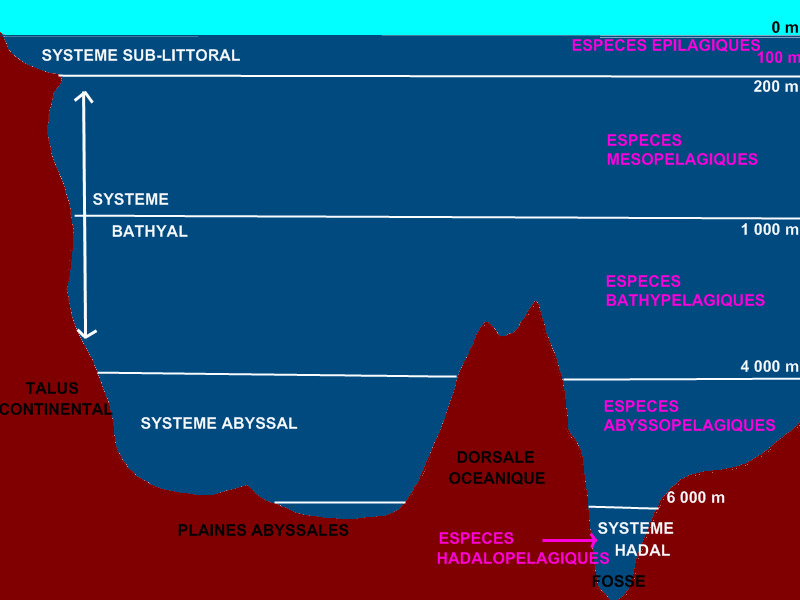 0 m
SYSTEME SUB-LITTORAL
ESPECES EPILAGIQUES
100 m
200 m
ESPECES MESOPELAGIQUES
SYSTEME BATHYAL
1 000 m
ESPECES BATHYPELAGIQUES
4 000 m
TALUS CONTINENTAL
SYSTEME ABYSSAL
ESPECES ABYSSOPELAGIQUES
DORSALE OCEANIQUE
6 000 m
PLAINES ABYSSALES
ESPECES HADALOPELAGIQUES
SYSTEME HADAL
FOSSE